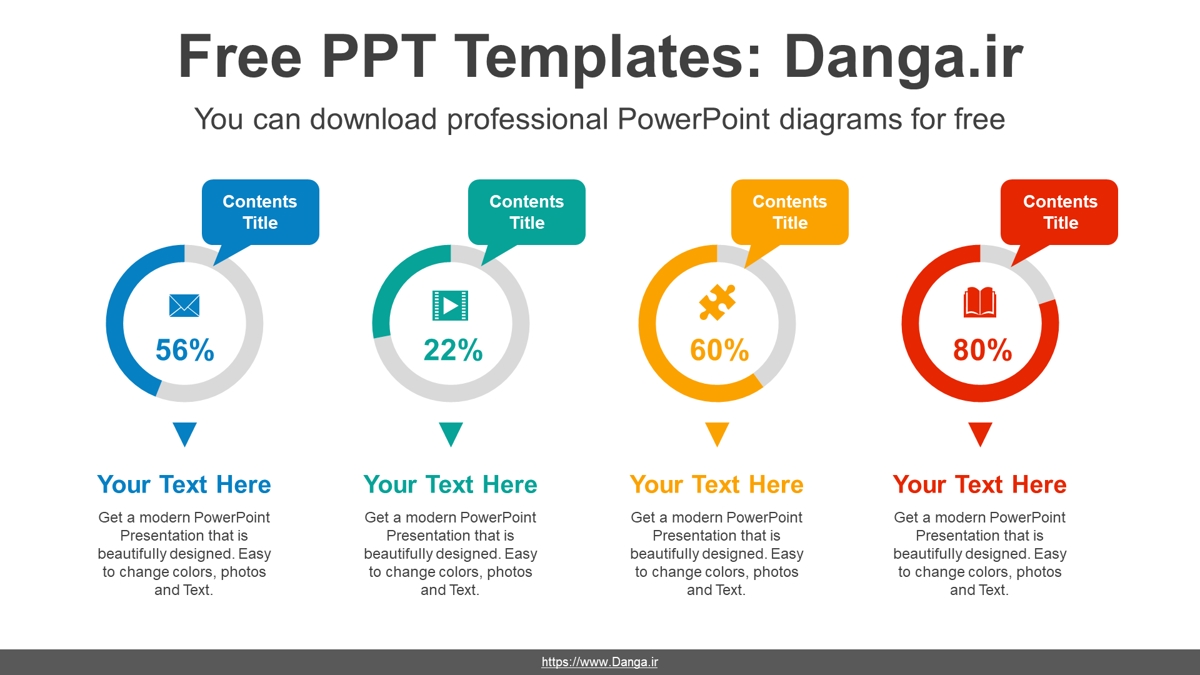 Free PPT Templates: Danga.ir

You can download professional PowerPoint diagrams for free

Contents Title

56%

Your Text Here

Get a modern PowerPoint Presentation that is beautifully designed. Easy to change colors, photos and Text.

Contents Title

22%

Your Text Here

Get a modern PowerPoint Presentation that is beautifully designed. Easy to change colors, photos and Text.

Contents Title

60%

Your Text Here

Get a modern PowerPoint Presentation that is beautifully designed. Easy to change colors, photos and Text.

Contents Title

80%

Your Text Here

Get a modern PowerPoint Presentation that is beautifully designed. Easy to change colors, photos and Text.

https://www.Danga.ir